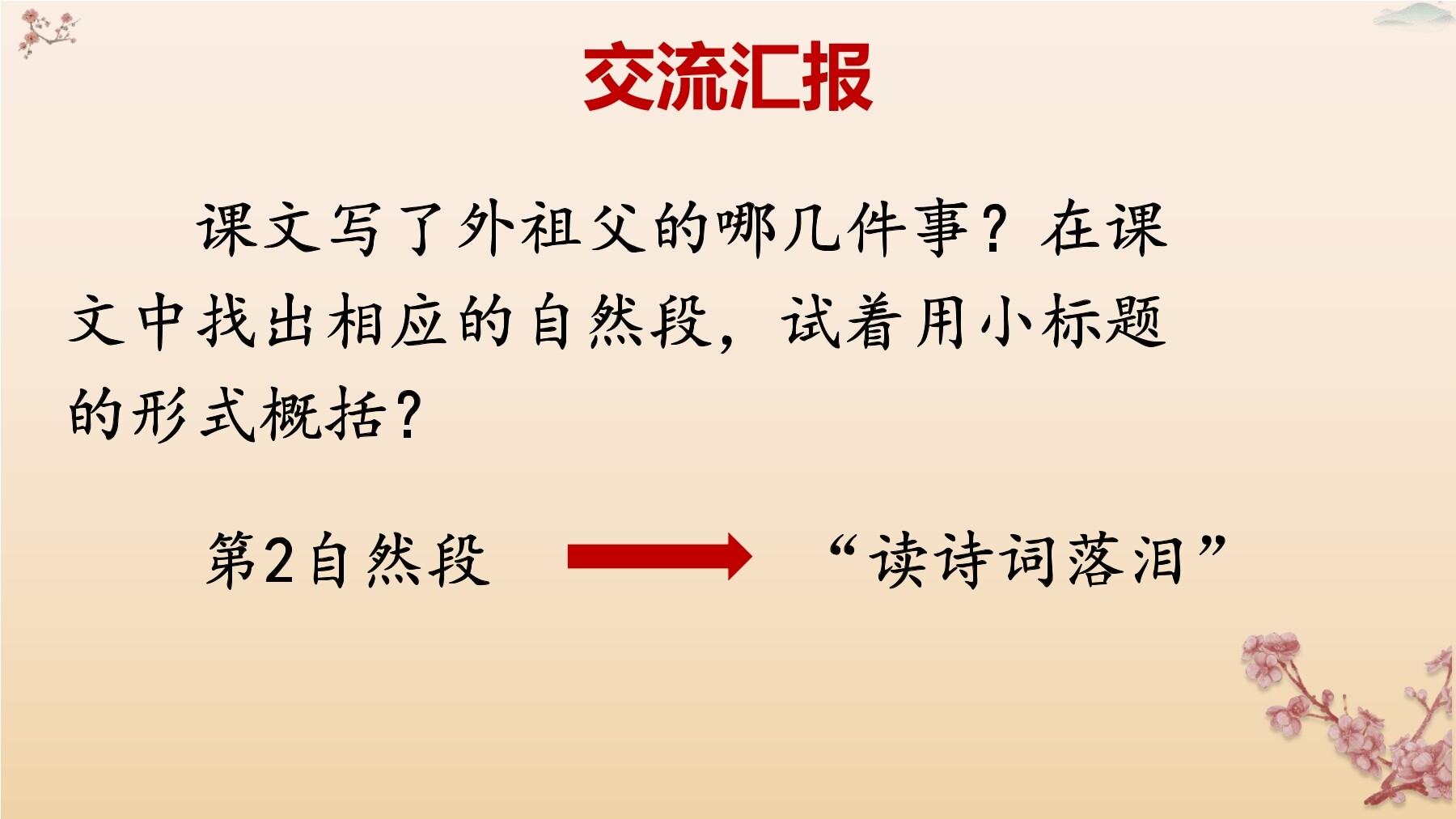 交流汇报

课文写了外祖父的哪几件事？在课文中找出相应的自然段，试着用小标题的形式概括？

第2自然段 “读诗词落泪”